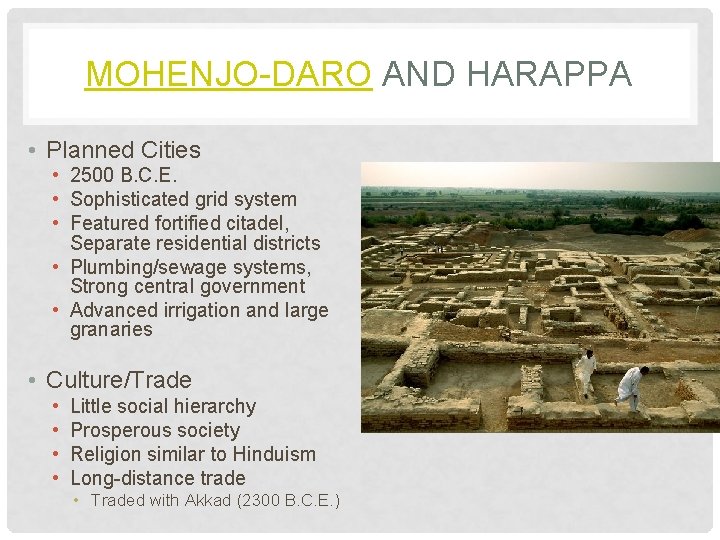 MOHENJO-DARO AND HARAPPA

• Planned Cities
  • 2500 B.C.E.
  • Sophisticated grid system
  • Featured fortified citadel, Separate residential districts
  • Plumbing/sewage systems, Strong central government
  • Advanced irrigation and large granaries

• Culture/Trade
  • Little social hierarchy
  • Prosperous society
  • Religion similar to Hinduism
  • Long-distance trade
    • Traded with Akkad (2300 B.C.E.)